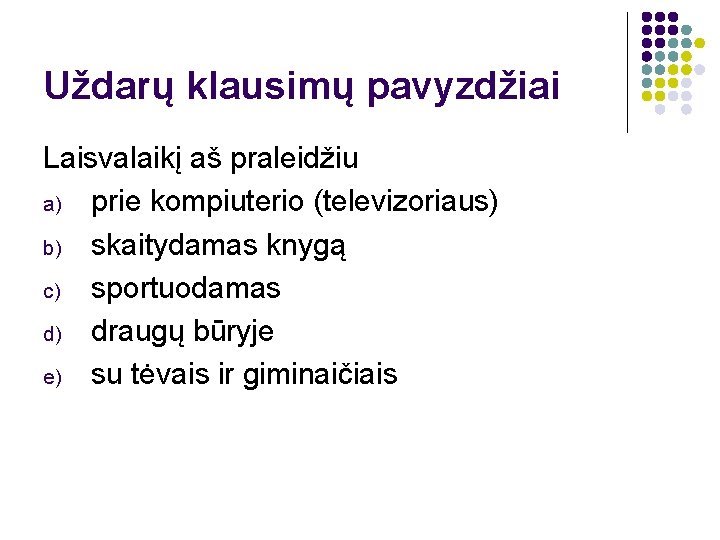 Uždarų klausimų pavyzdžiai

Laisvalaikį aš praleidžiu

a) prie kompiuterio (televizoriaus)

b) skaitydamas knygą

c) sportuodamas

d) draugų būryje

e) su tėvais ir giminaičiais